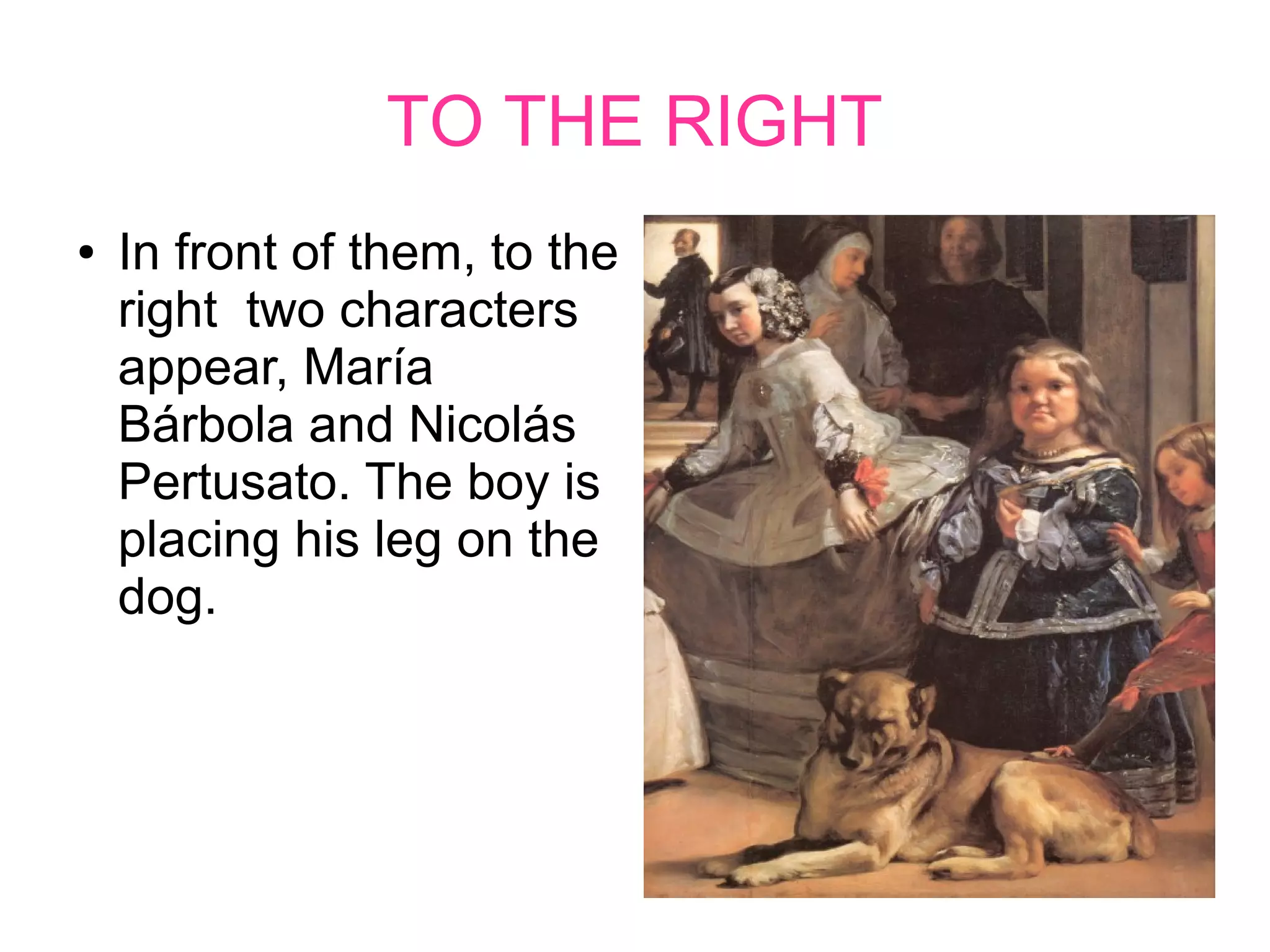 TO THE RIGHT

• In front of them, to the right two characters appear, María Bárbola and Nicolás Pertusato. The boy is placing his leg on the dog.